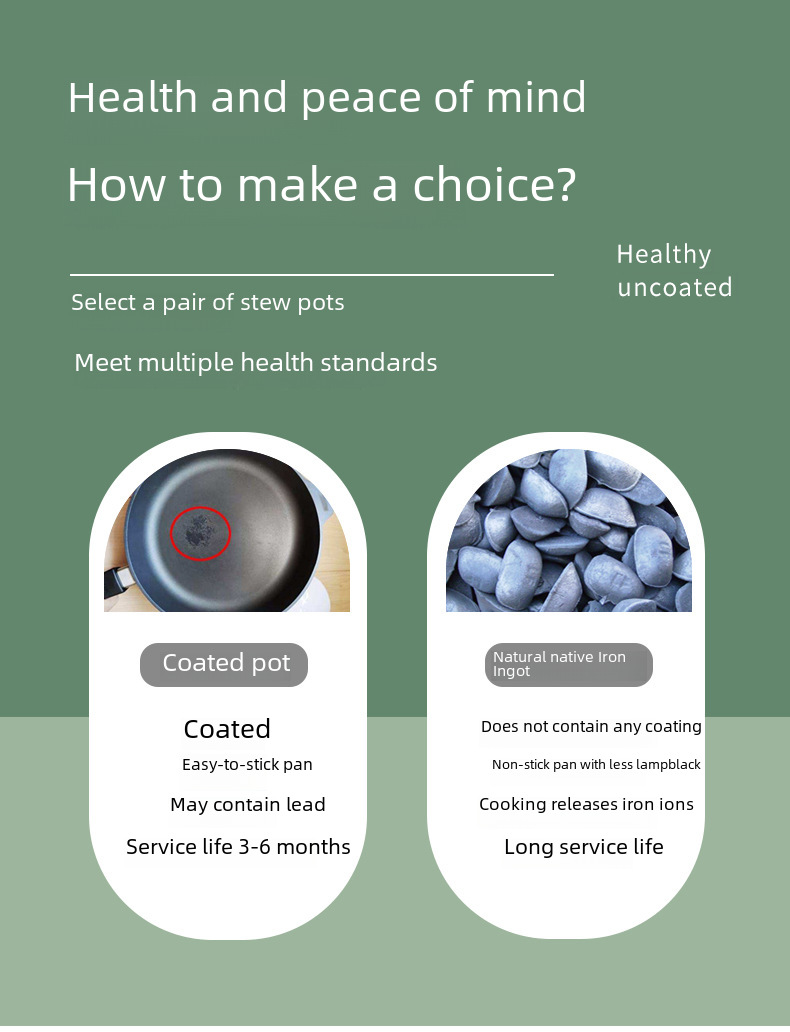 Health and peace of mind

How to make a choice?

Healthy uncoated

Select a pair of stew pots

Meet multiple health standards

Coated pot

Coated

Easy-to-stick pan

May contain lead

Service life 3-6 months

Natural native Iron Ingot

Does not contain any coating

Non-stick pan with less lampblack

Cooking releases iron ions

Long service life